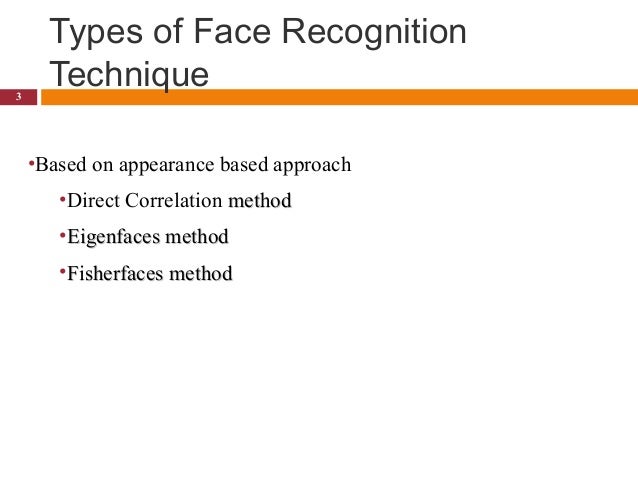 Types of Face Recognition Technique

3

•Based on appearance based approach

•Direct Correlation method

•Eigenfaces method

•Fisherfaces method